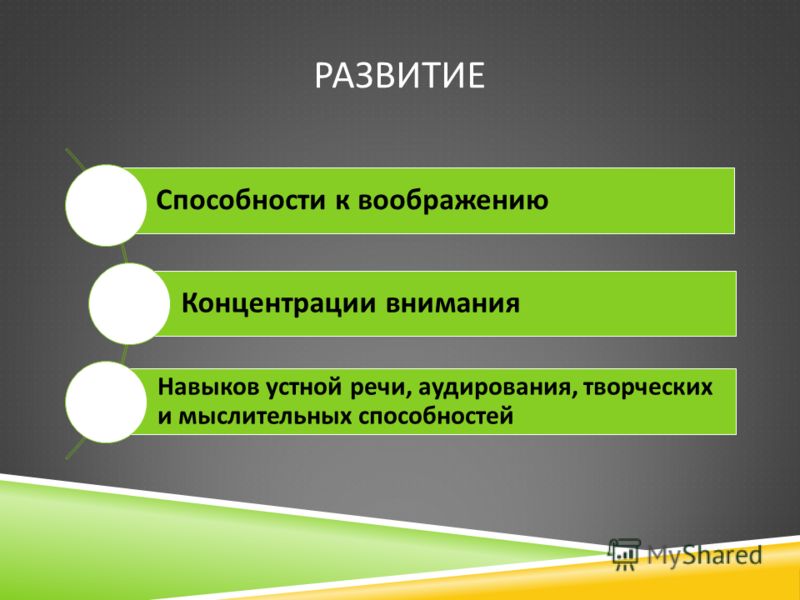 РАЗВИТИЕ

Способности к воображению

Концентрации внимания

Навыков устной речи, аудирования, творческих и мыслительных способностей

MyShared